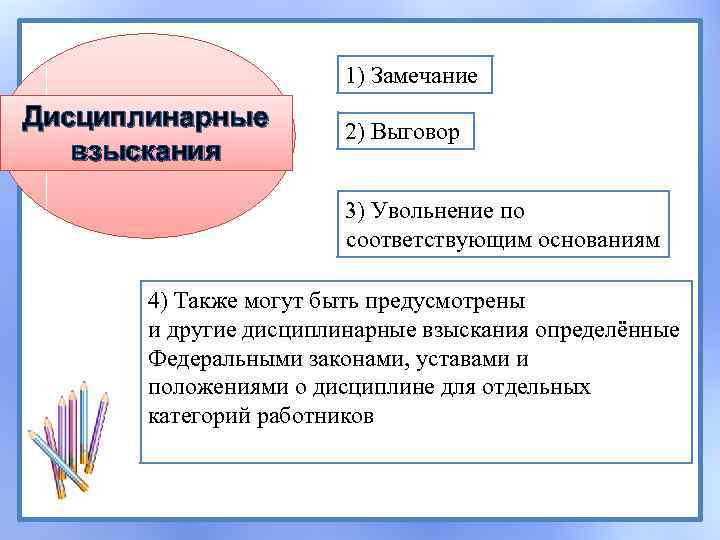 Дисциплинарные взыскания

1) Замечание

2) Выговор

3) Увольнение по соответствующим основаниям

4) Также могут быть предусмотрены и другие дисциплинарные взыскания определённые Федеральными законами, уставами и положениями о дисциплине для отдельных категорий работников